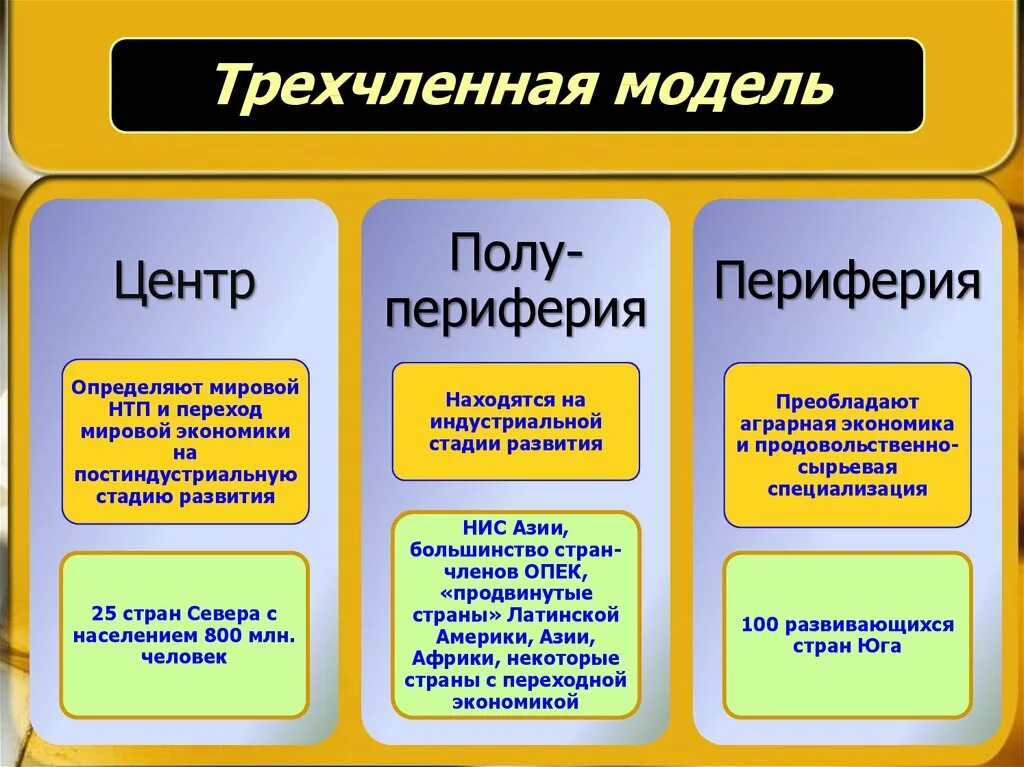 Трехчленная модель

Центр

Определяют мировой НТП и переход мировой экономики на постиндустриальную стадию развития

25 стран Севера с населением 800 млн. человек

Полу-периферия

Находятся на индустриальной стадии развития

НИС Азии, большинство стран-членов ОПЕК, «продвинутые страны» Латинской Америки, Азии, Африки, некоторые страны с переходной экономикой

Периферия

Преобладают аграрная экономика и продовольственно-сырьевая специализация

100 развивающихся стран Юга